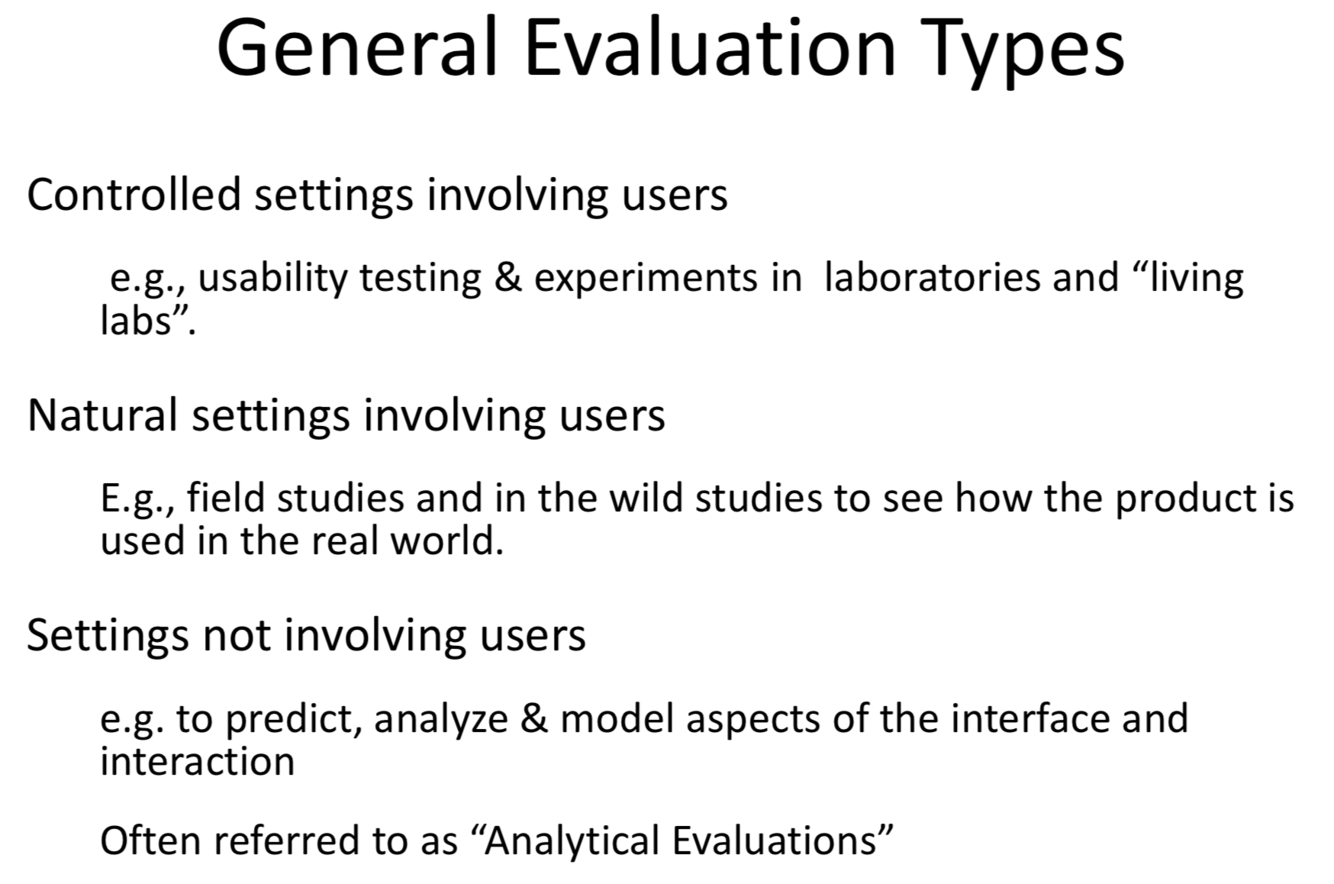 General Evaluation Types

Controlled settings involving users

e.g., usability testing & experiments in laboratories and “living labs”.

Natural settings involving users

E.g., field studies and in the wild studies to see how the product is used in the real world.

Settings not involving users

e.g. to predict, analyze & model aspects of the interface and interaction

Often referred to as “Analytical Evaluations”